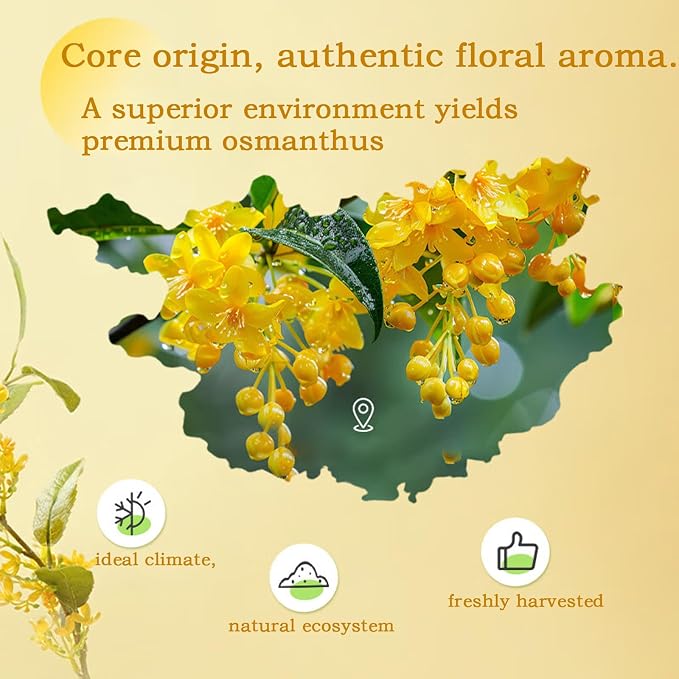 Core origin, authentic floral aroma.

A superior environment yields premium osmanthus

ideal climate,

natural ecosystem

freshly harvested